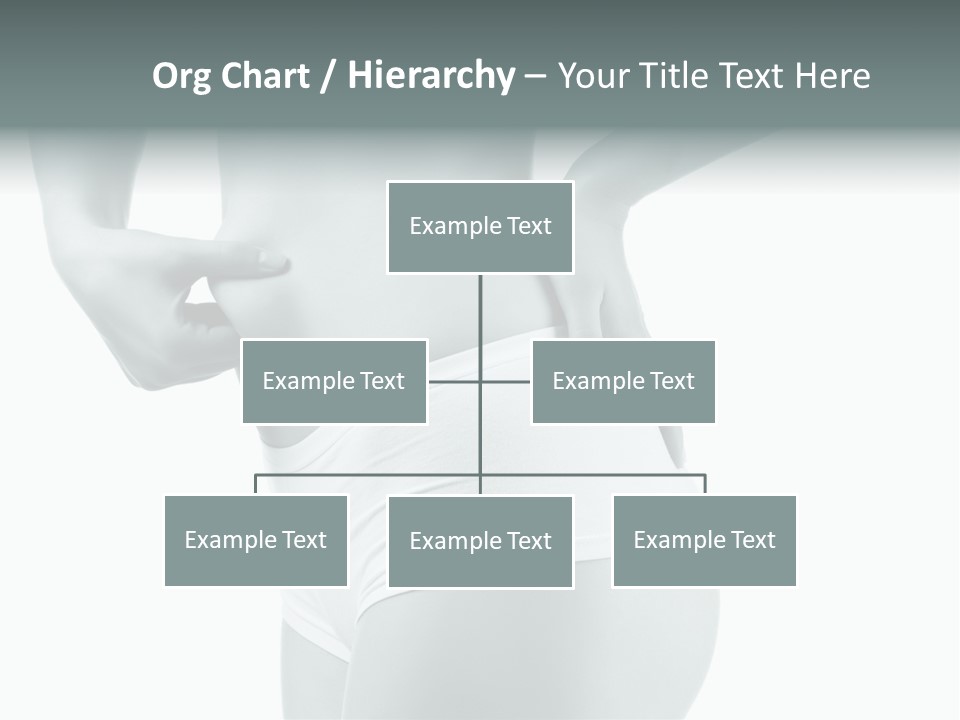 Org Chart / Hierarchy – Your Title Text Here

Example Text

Example Text

Example Text

Example Text

Example Text

Example Text